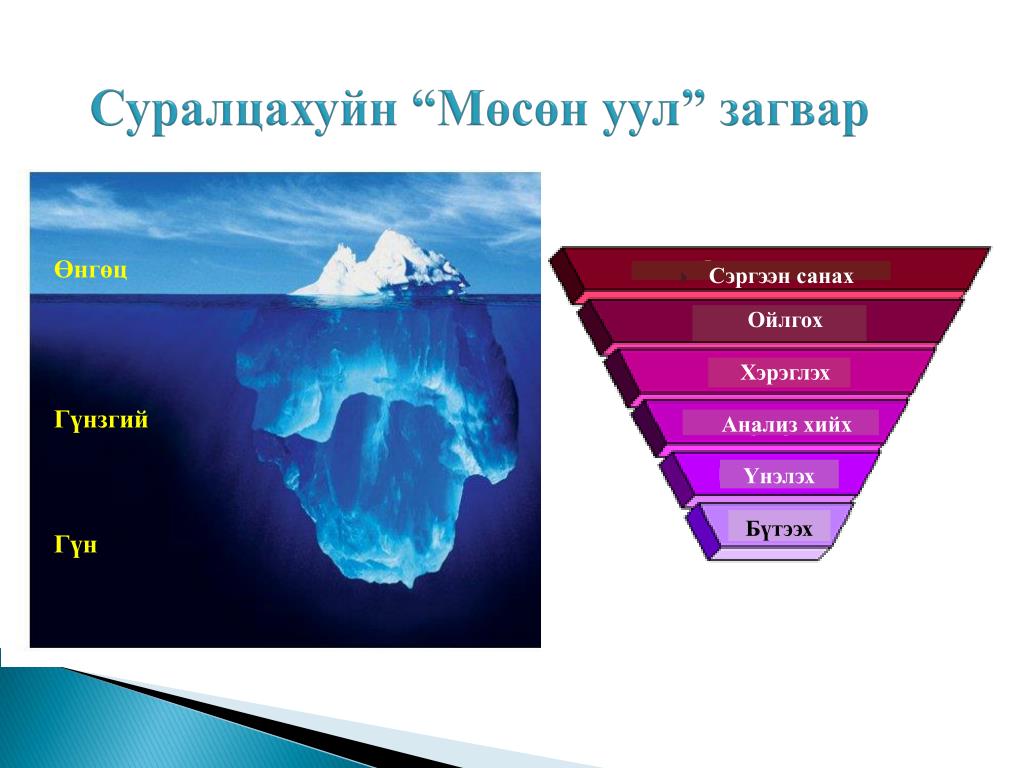 Суралцахуйн “Мөсөн уул” загвар

Өнгөц

Гүнзгий

Гүн

Сэргээн санах

Ойлгох

Хэрэглэх

Анализ хийх

Үнэлэх

Бүтээх